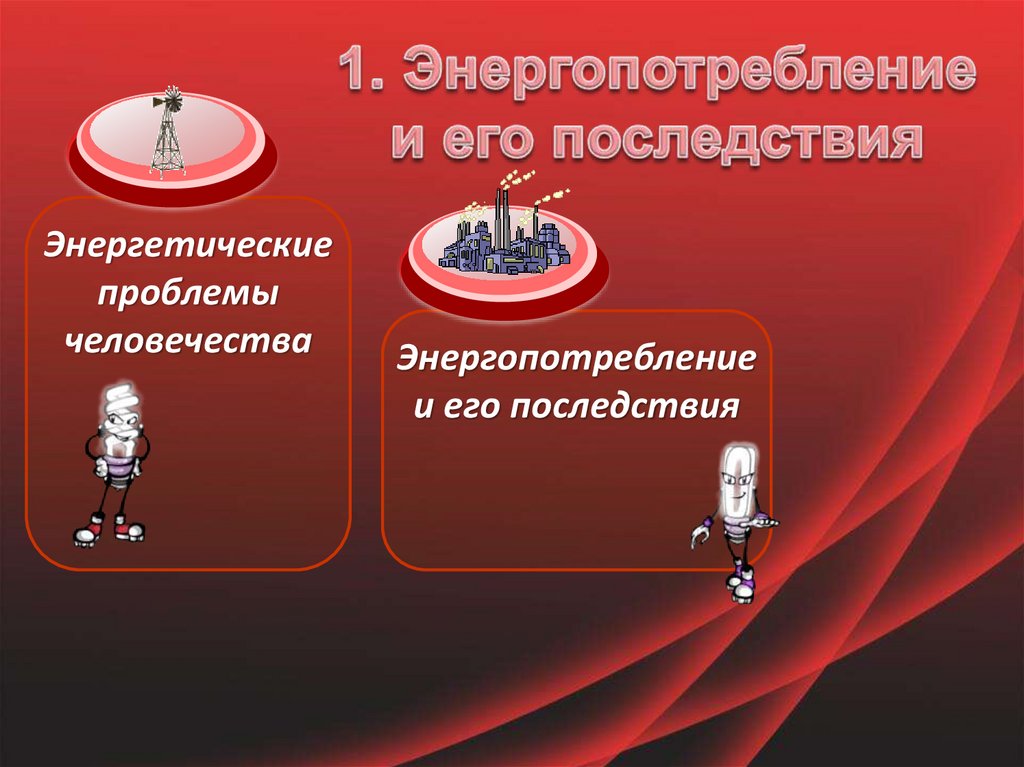 1. Энергопотребление и его последствия

Энергетические проблемы человечества

Энергопотребление и его последствия